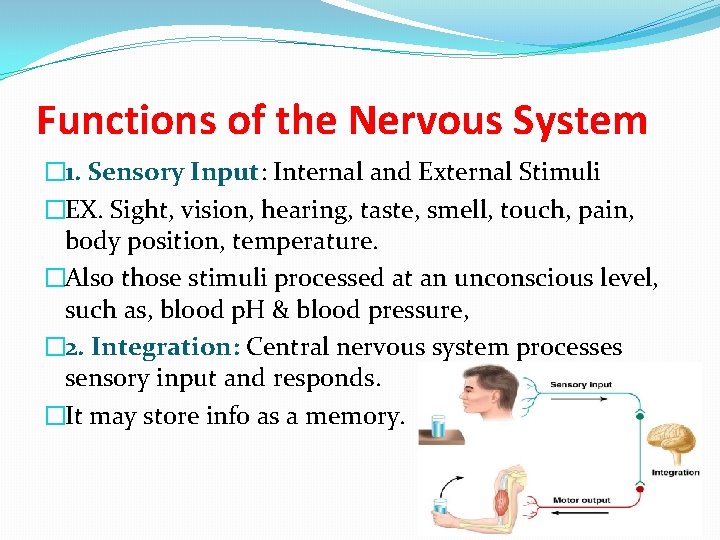 Functions of the Nervous System

□1. Sensory Input: Internal and External Stimuli

□EX. Sight, vision, hearing, taste, smell, touch, pain, body position, temperature.

□Also those stimuli processed at an unconscious level, such as, blood pH & blood pressure,

□2. Integration: Central nervous system processes sensory input and responds.

□It may store info as a memory.

Sensory input

Integration

Motor output